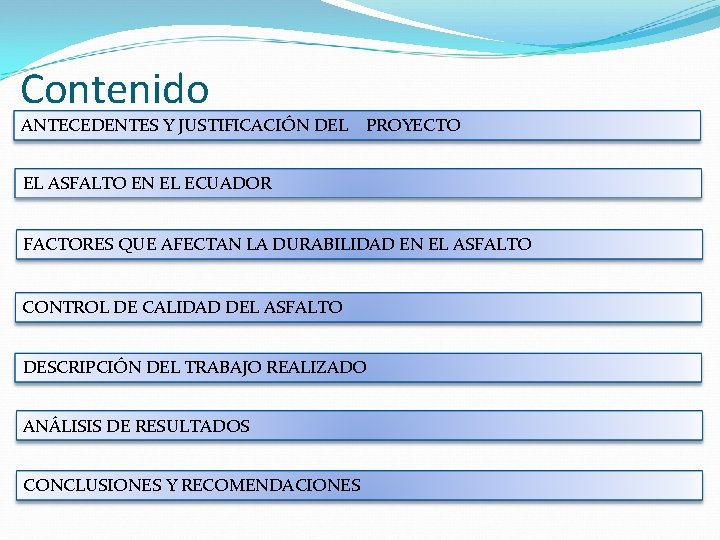 Contenido

ANTECEDENTES Y JUSTIFICACIÓN DEL PROYECTO

EL ASFALTO EN EL ECUADOR

FACTORES QUE AFECTAN LA DURABILIDAD EN EL ASFALTO

CONTROL DE CALIDAD DEL ASFALTO

DESCRIPCIÓN DEL TRABAJO REALIZADO

ANÁLISIS DE RESULTADOS

CONCLUSIONES Y RECOMENDACIONES